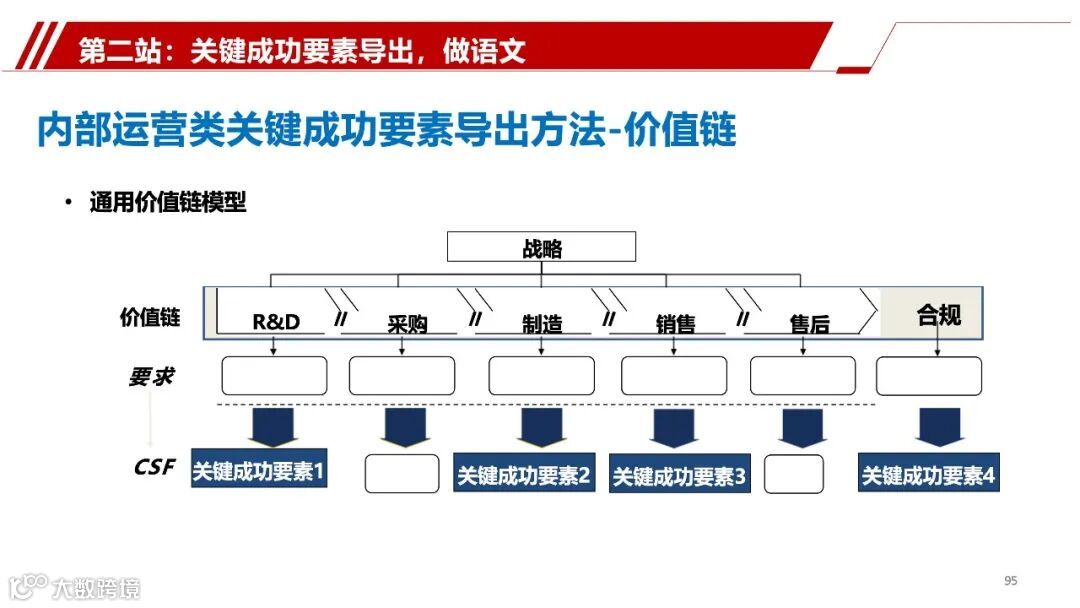 第二站：关键成功要素导出，做语文

内部运营类关键成功要素导出方法-价值链

• 通用价值链模型

战略

价值链 R&D // 采购 // 制造 // 销售 // 售后 合规

要求

CSF 关键成功要素1 关键成功要素2 关键成功要素3 关键成功要素4

大数跨境

95